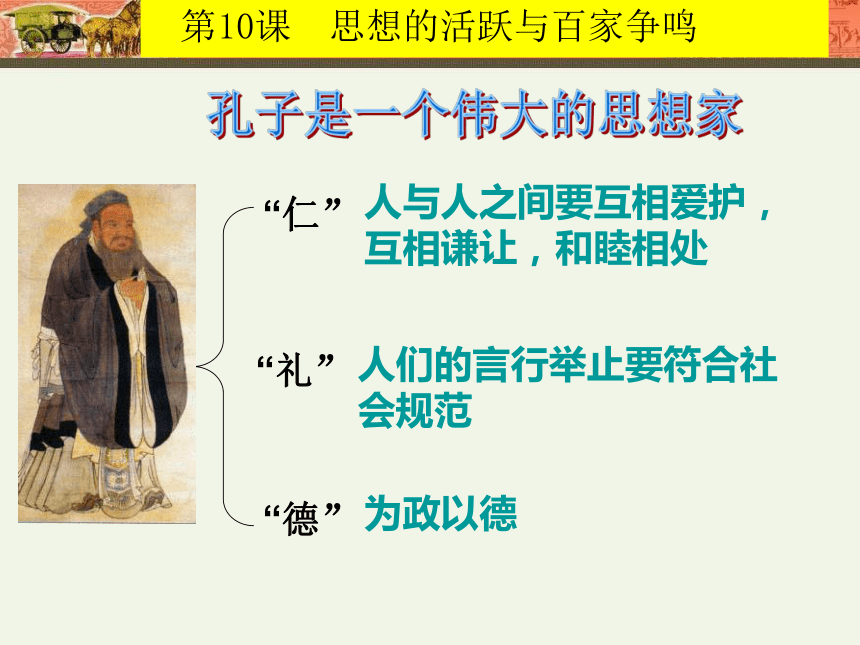 第10课 思想的活跃与百家争鸣

孔子是一个伟大的思想家

“仁” 人与人之间要互相爱护，互相谦让，和睦相处

“礼” 人们的言行举止要符合社会规范

“德” 为政以德